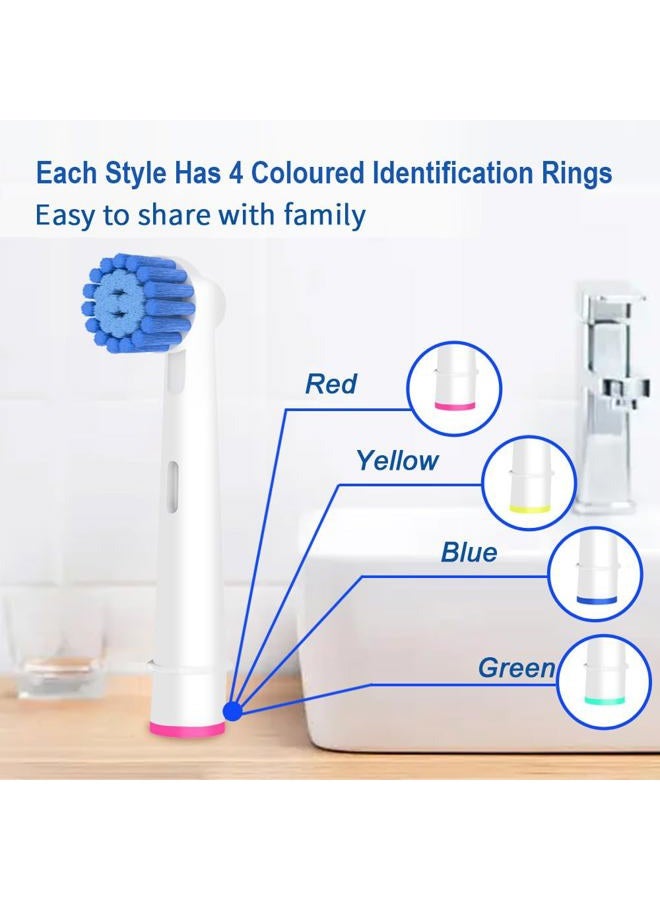 Each Style Has 4 Coloured Identification Rings
Easy to share with family

Red

Yellow

Blue

Green